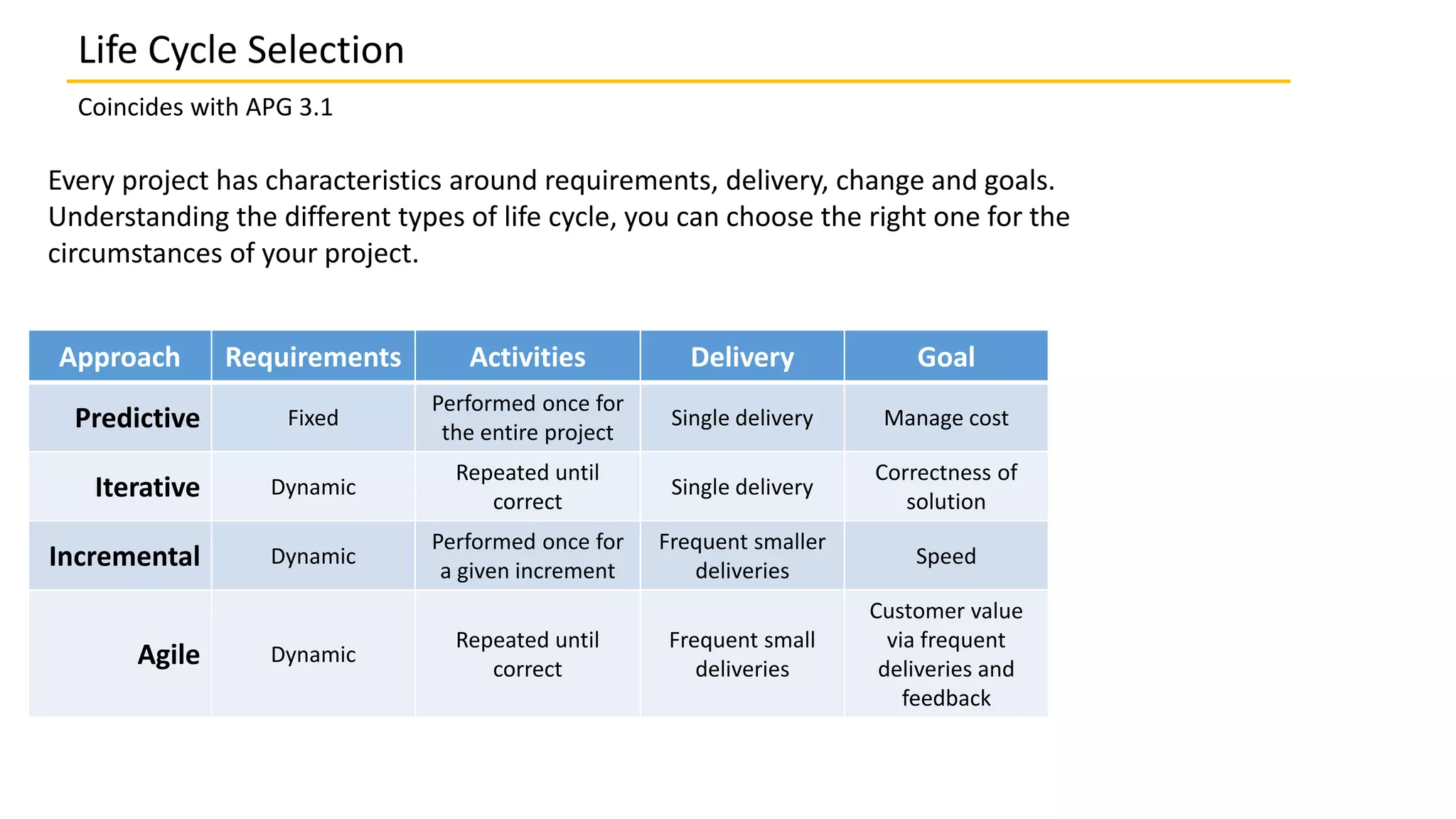 Life Cycle Selection

Coincides with APG 3.1

Every project has characteristics around requirements, delivery, change and goals. Understanding the different types of life cycle, you can choose the right one for the circumstances of your project.

| Approach | Requirements | Activities | Delivery | Goal |
|---|---|---|---|---|
| Predictive | Fixed | Performed once for the entire project | Single delivery | Manage cost |
| Iterative | Dynamic | Repeated until correct | Single delivery | Correctness of solution |
| Incremental | Dynamic | Performed once for a given increment | Frequent smaller deliveries | Speed |
| Agile | Dynamic | Repeated until correct | Frequent small deliveries | Customer value via frequent deliveries and feedback |